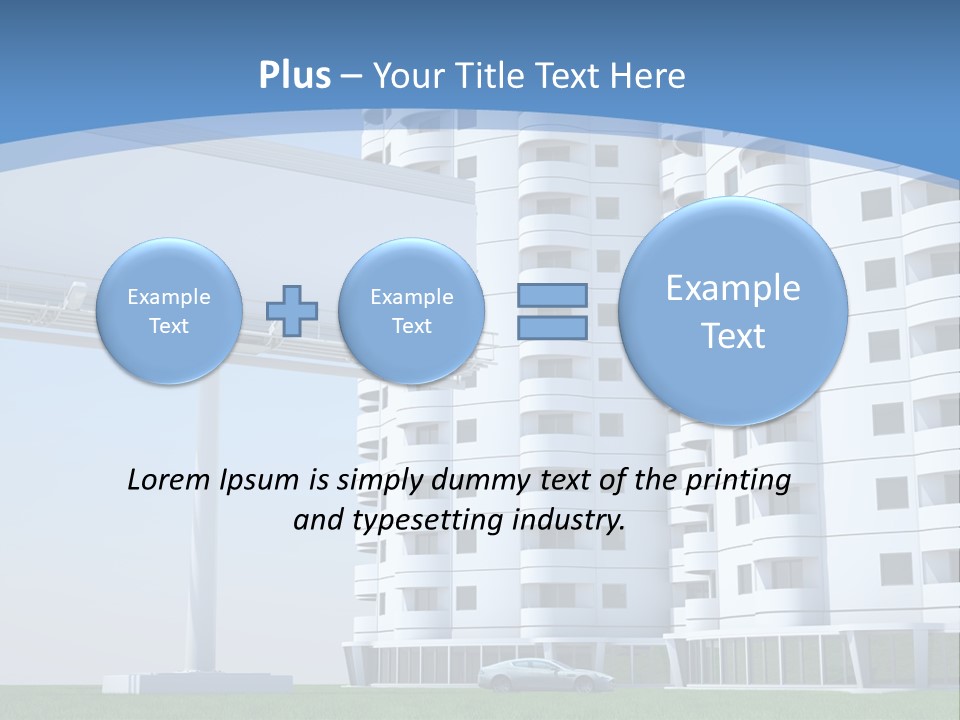 Plus – Your Title Text Here

Example Text

Example Text

Example Text

Lorem Ipsum is simply dummy text of the printing and typesetting industry.